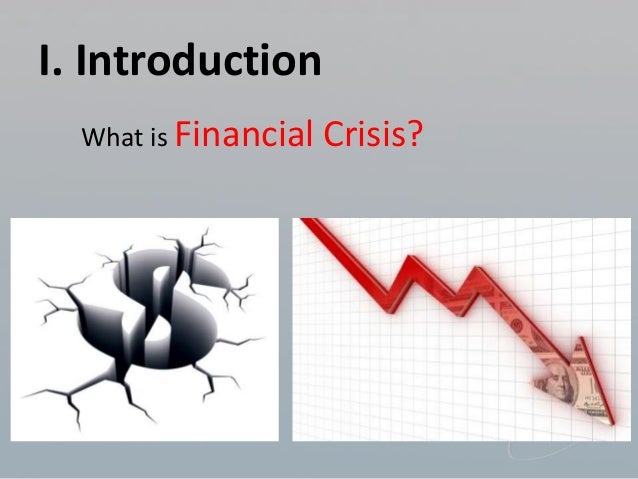 I. Introduction

What is Financial Crisis?